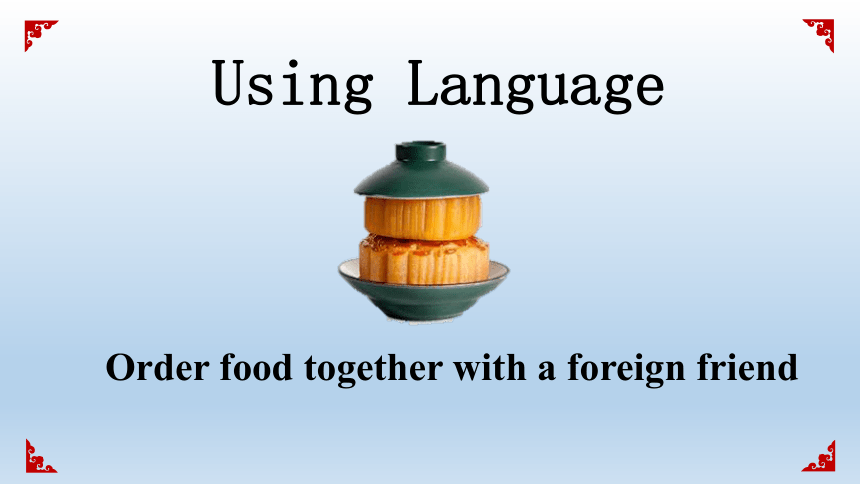 Using Language

Order food together with a foreign friend